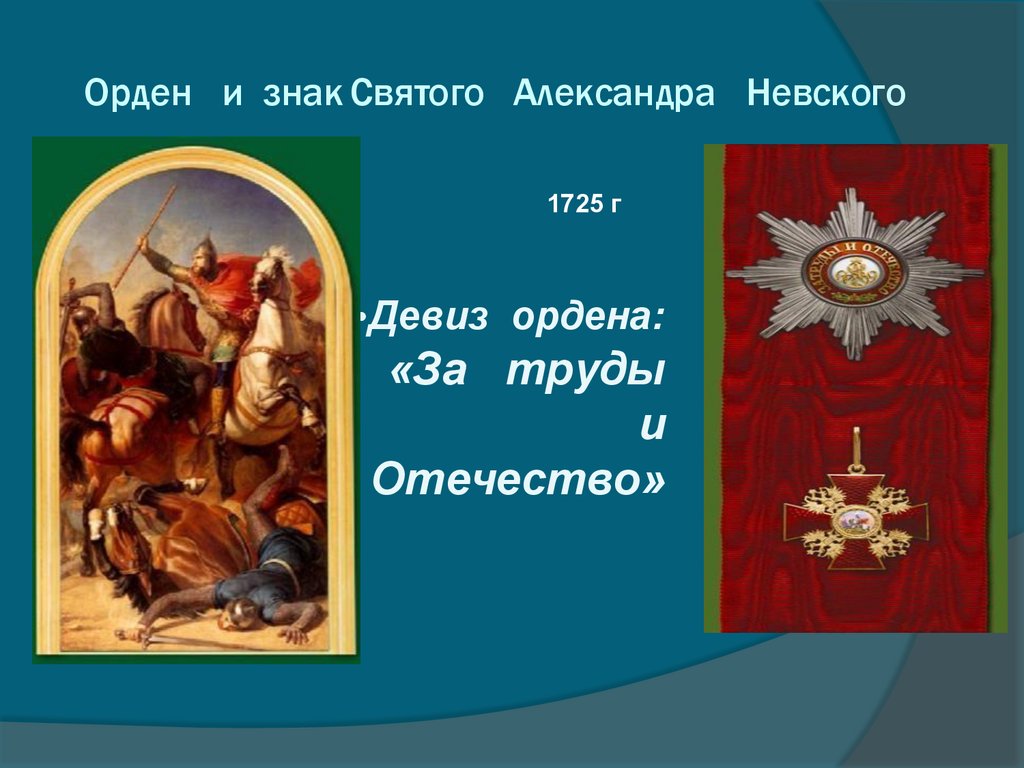 Орден и знак Святого Александра Невского

1725 г

•Девиз ордена: «За труды и Отечество»

ЗА ТРУДЫ И ОТЕЧЕСТВО